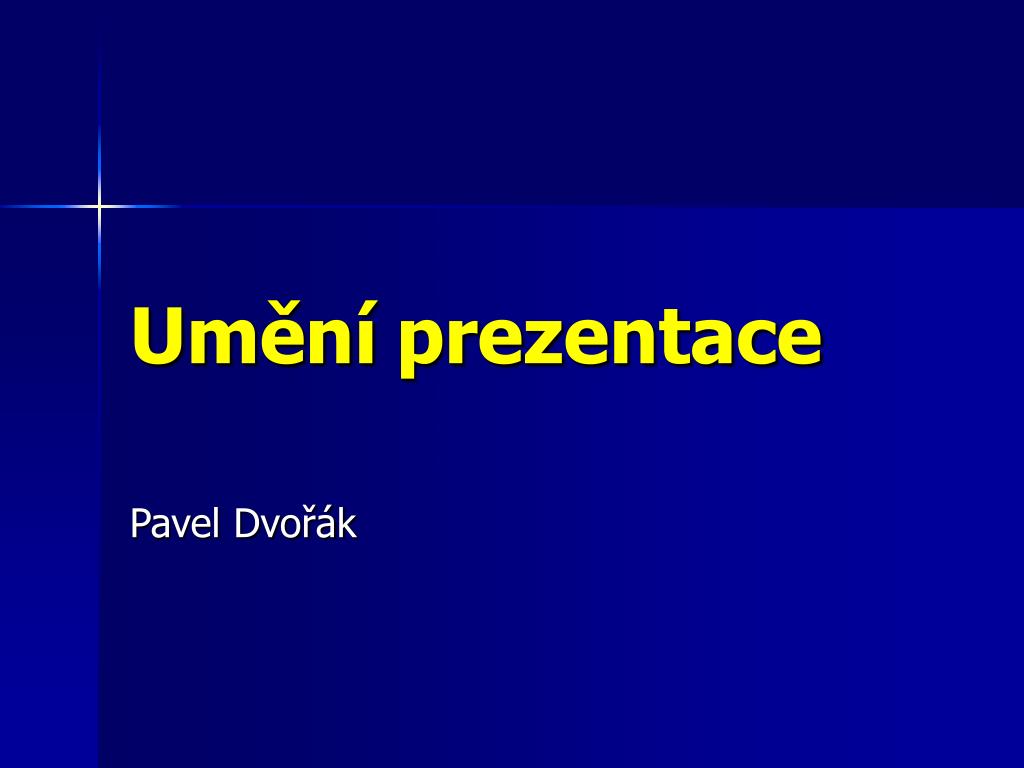 Umění prezentace

Pavel Dvořák